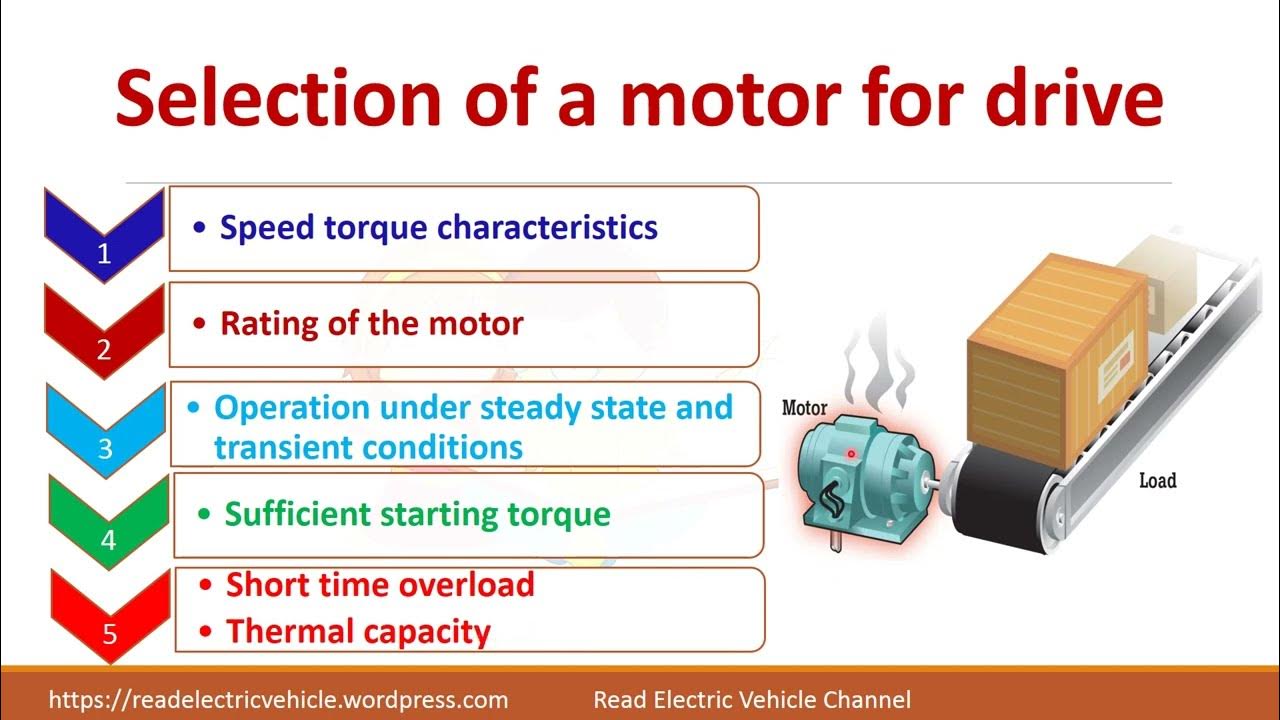 Selection of a motor for drive

1
• Speed torque characteristics

2
• Rating of the motor

3
• Operation under steady state and transient conditions

4
• Sufficient starting torque

5
• Short time overload
• Thermal capacity

Motor

Load

https://readelectricvehicle.wordpress.com Read Electric Vehicle Channel